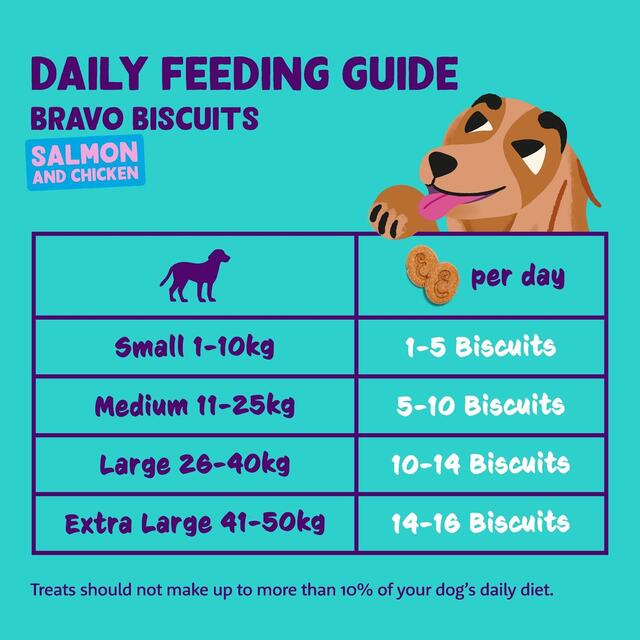 DAILY FEEDING GUIDE
BRAVO BISCUITS
SALMON AND CHICKEN

| | per day |
|---|---|
| Small 1-10kg | 1-5 Biscuits |
| Medium 11-25kg | 5-10 Biscuits |
| Large 26-40kg | 10-14 Biscuits |
| Extra Large 41-50kg | 14-16 Biscuits |

Treats should not make up to more than 10% of your dog's daily diet.